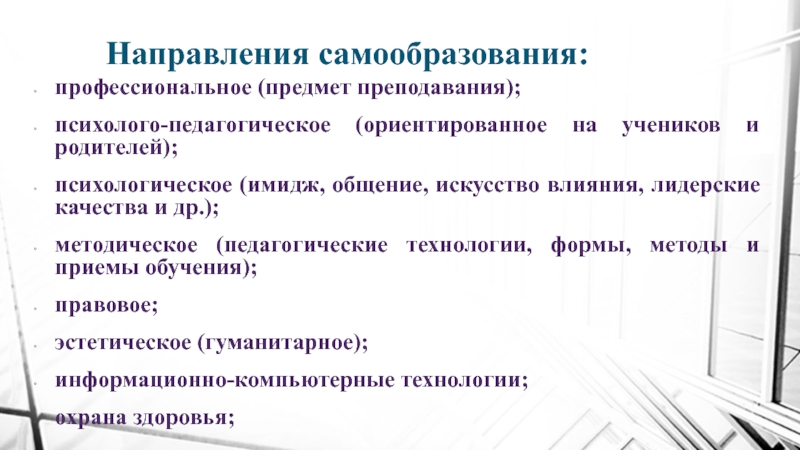 Направления самообразования:

- профессиональное (предмет преподавания);
- психолого-педагогическое (ориентированное на учеников и родителей);
- психологическое (имидж, общение, искусство влияния, лидерские качества и др.);
- методическое (педагогические технологии, формы, методы и приемы обучения);
- правовое;
- эстетическое (гуманитарное);
- информационно-компьютерные технологии;
- охрана здоровья;